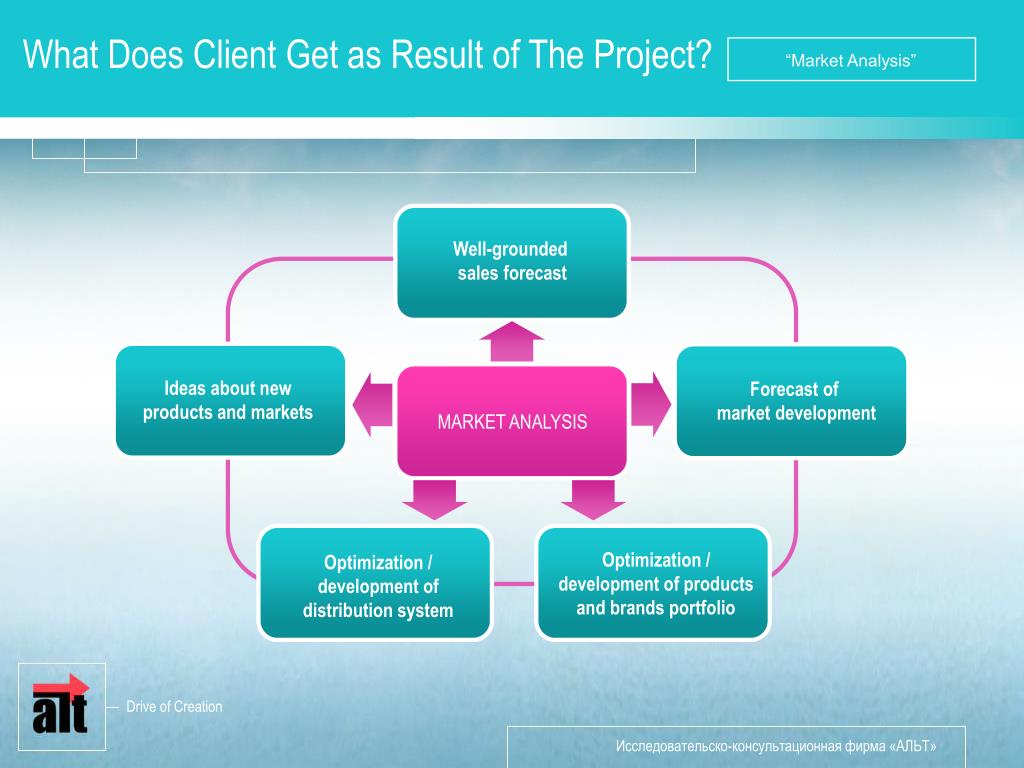 What Does Client Get as Result of The Project?

“Market Analysis”

Well-grounded sales forecast

Ideas about new products and markets

MARKET ANALYSIS

Forecast of market development

Optimization / development of distribution system

Optimization / development of products and brands portfolio

alt

Drive of Creation

Исследовательско-консультационная фирма «АЛЬТ»